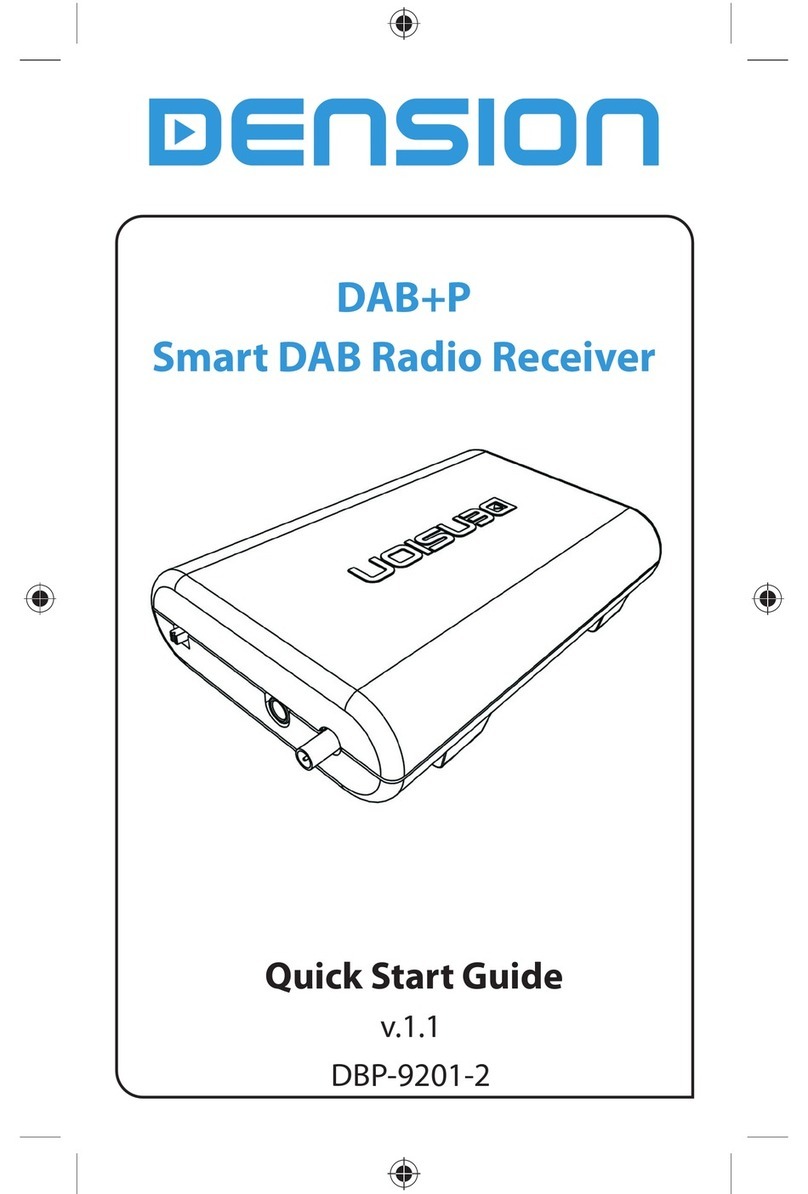 DENSION

DAB+P
Smart DAB Radio Receiver

DENSION

Quick Start Guide
v.1.1
DBP-9201-2